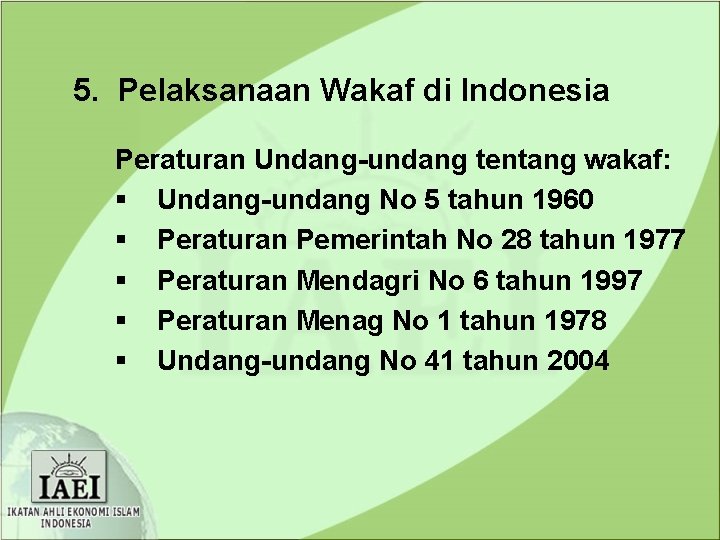 5. Pelaksanaan Wakaf di Indonesia

Peraturan Undang-undang tentang wakaf:
▪ Undang-undang No 5 tahun 1960
▪ Peraturan Pemerintah No 28 tahun 1977
▪ Peraturan Mendagri No 6 tahun 1997
▪ Peraturan Menag No 1 tahun 1978
▪ Undang-undang No 41 tahun 2004

IAEI
IKATAN AHLI EKONOMI ISLAM INDONESIA